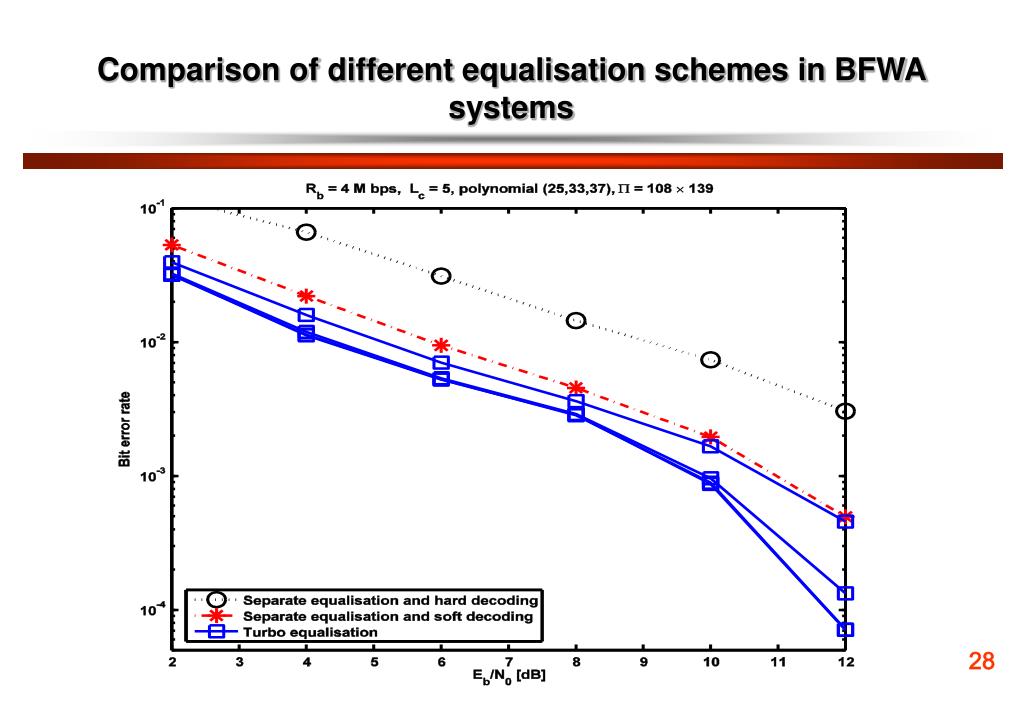 Comparison of different equalisation schemes in BFWA systems

$R_b$ = 4 M bps, $L_c$ = 5, polynomial (25,33,37), $\Pi = 108 \times 139$

$10^{-1}$

$10^{-2}$

$10^{-3}$

$10^{-4}$

Bit error rate

Separate equalisation and hard decoding
Separate equalisation and soft decoding
Turbo equalisation

2 3 4 5 6 7 8 9 10 11 12

$E_b/N_0$ [dB]

28